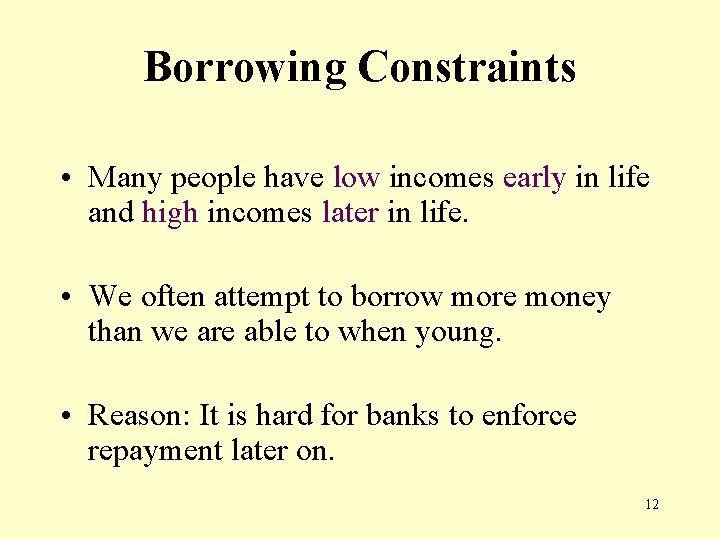 Borrowing Constraints

• Many people have low incomes early in life and high incomes later in life.

• We often attempt to borrow more money than we are able to when young.

• Reason: It is hard for banks to enforce repayment later on.

12